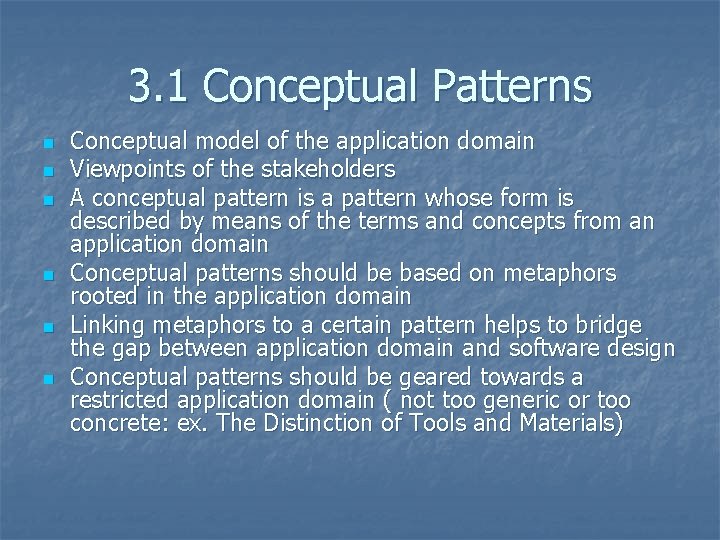 3.1 Conceptual Patterns

- Conceptual model of the application domain
- Viewpoints of the stakeholders
- A conceptual pattern is a pattern whose form is described by means of the terms and concepts from an application domain
- Conceptual patterns should be based on metaphors rooted in the application domain
- Linking metaphors to a certain pattern helps to bridge the gap between application domain and software design
- Conceptual patterns should be geared towards a restricted application domain ( not too generic or too concrete: ex. The Distinction of Tools and Materials)